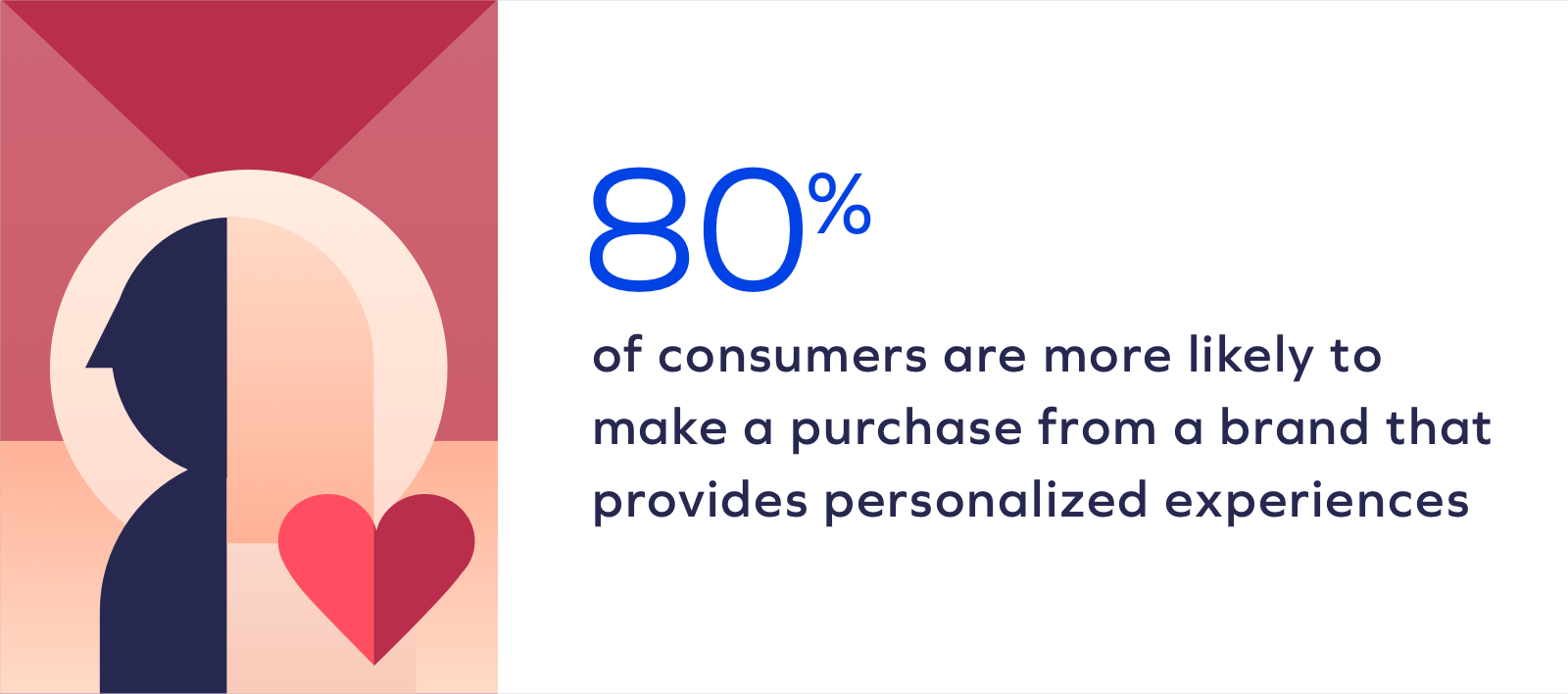 80%

of consumers are more likely to make a purchase from a brand that provides personalized experiences